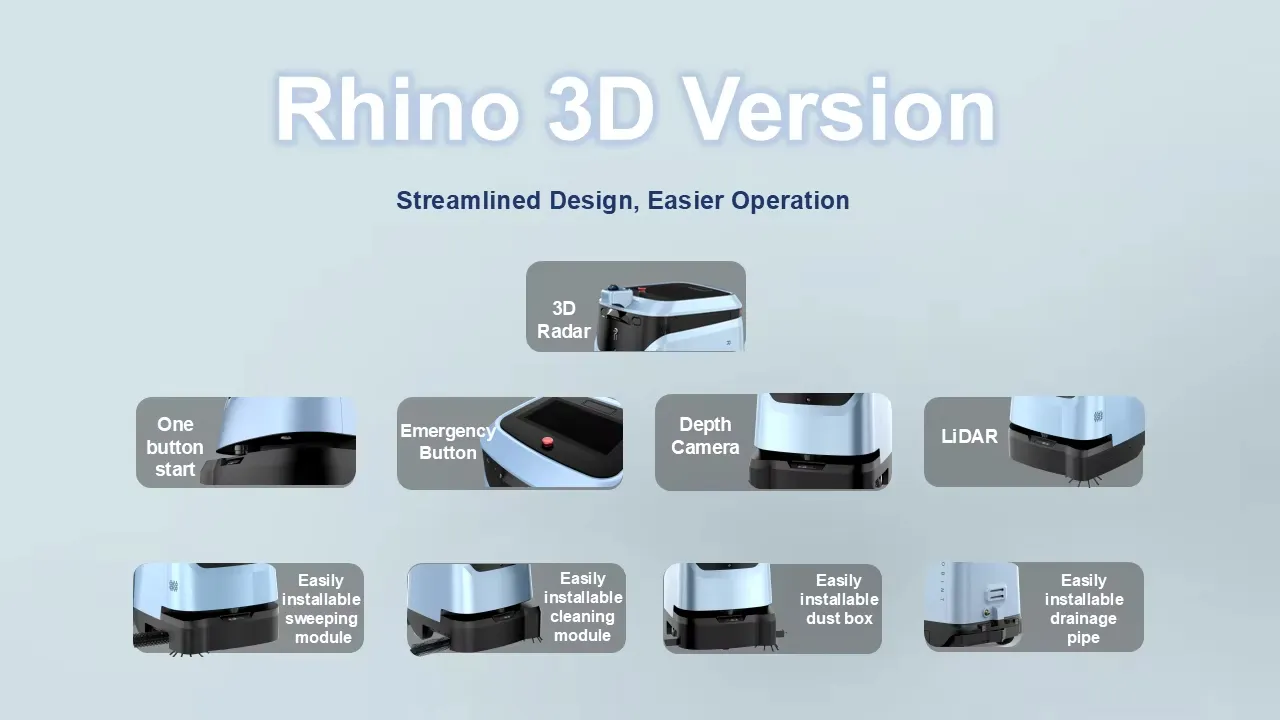 Rhino 3D Version

Streamlined Design, Easier Operation

3D Radar

One button start

Emergency Button

Depth Camera

LiDAR

Easily installable sweeping module

Easily installable cleaning module

Easily installable dust box

Easily installable drainage pipe